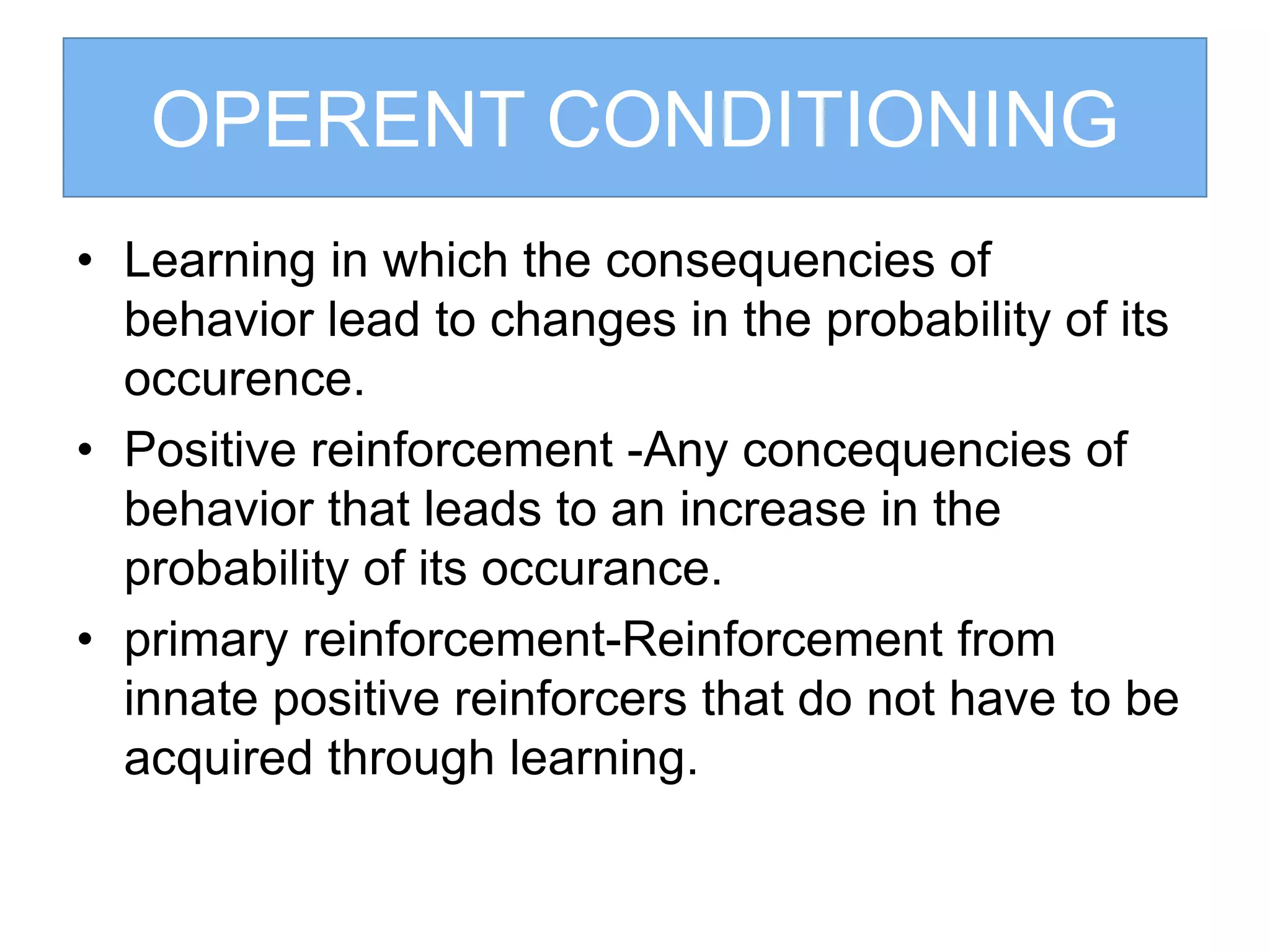 OPERENT CONDITIONING

• Learning in which the consequencies of behavior lead to changes in the probability of its occurence.

• Positive reinforcement -Any concequencies of behavior that leads to an increase in the probability of its occurance.

• primary reinforcement-Reinforcement from innate positive reinforcers that do not have to be acquired through learning.